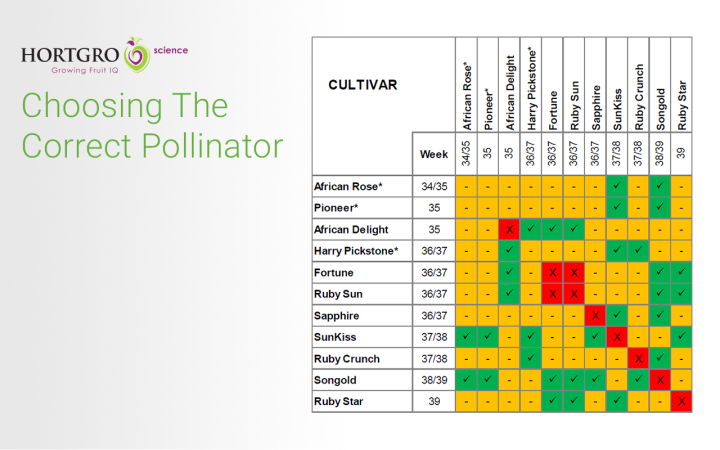 HORTGRO science
Growing Fruit IQ

Choosing The Correct Pollinator

| CULTIVAR | | African Rose* | Pioneer* | African Delight | Harry Pickstone* | Fortune | Ruby Sun | Sapphire | SunKiss | Ruby Crunch | Songold | Ruby Star |
|---|---|---|---|---|---|---|---|---|---|---|---|---|
| | Week | 34/35 | 35 | 35 | 36/37 | 36/37 | 36/37 | 36/37 | 37/38 | 37/38 | 38/39 | 39 |
| African Rose* | 34/35 | - | - | - | - | - | - | - | ✓ | - | ✓ | - |
| Pioneer* | 35 | - | - | - | - | - | - | - | ✓ | - | ✓ | - |
| African Delight | 35 | - | - | X | ✓ | ✓ | ✓ | - | - | - | - | - |
| Harry Pickstone* | 36/37 | - | - | ✓ | - | - | - | - | ✓ | ✓ | - | - |
| Fortune | 36/37 | - | - | ✓ | - | X | X | - | - | - | ✓ | ✓ |
| Ruby Sun | 36/37 | - | - | ✓ | - | X | X | - | - | - | ✓ | ✓ |
| Sapphire | 36/37 | - | - | - | - | - | - | X | ✓ | - | ✓ | - |
| SunKiss | 37/38 | ✓ | ✓ | - | ✓ | - | - | ✓ | X | - | - | ✓ |
| Ruby Crunch | 37/38 | - | - | - | ✓ | - | - | - | - | X | ✓ | - |
| Songold | 38/39 | ✓ | ✓ | - | - | ✓ | ✓ | ✓ | - | ✓ | X | - |
| Ruby Star | 39 | - | - | - | - | ✓ | ✓ | - | ✓ | - | - | X |